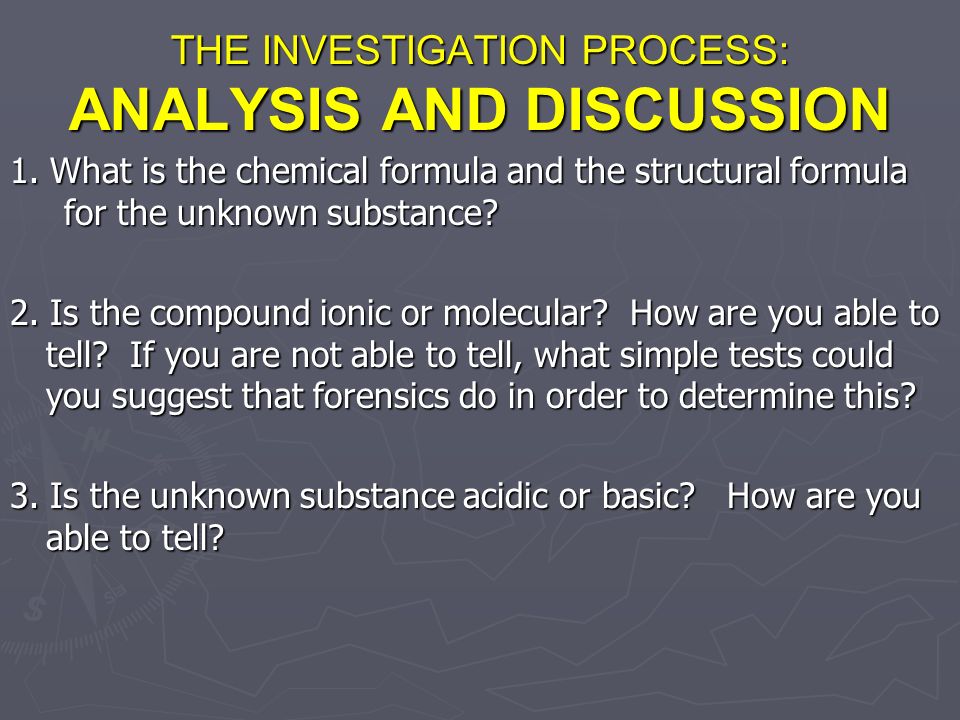 THE INVESTIGATION PROCESS:
ANALYSIS AND DISCUSSION

1. What is the chemical formula and the structural formula for the unknown substance?

2. Is the compound ionic or molecular? How are you able to tell? If you are not able to tell, what simple tests could you suggest that forensics do in order to determine this?

3. Is the unknown substance acidic or basic? How are you able to tell?